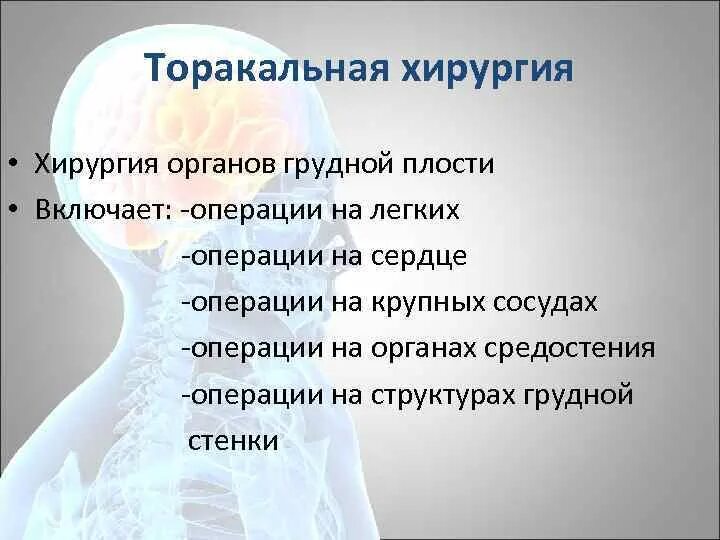 Торакальная хирургия

• Хирургия органов грудной плости
• Включает: -операции на легких
-операции на сердце
-операции на крупных сосудах
-операции на органах средостения
-операции на структурах грудной стенки